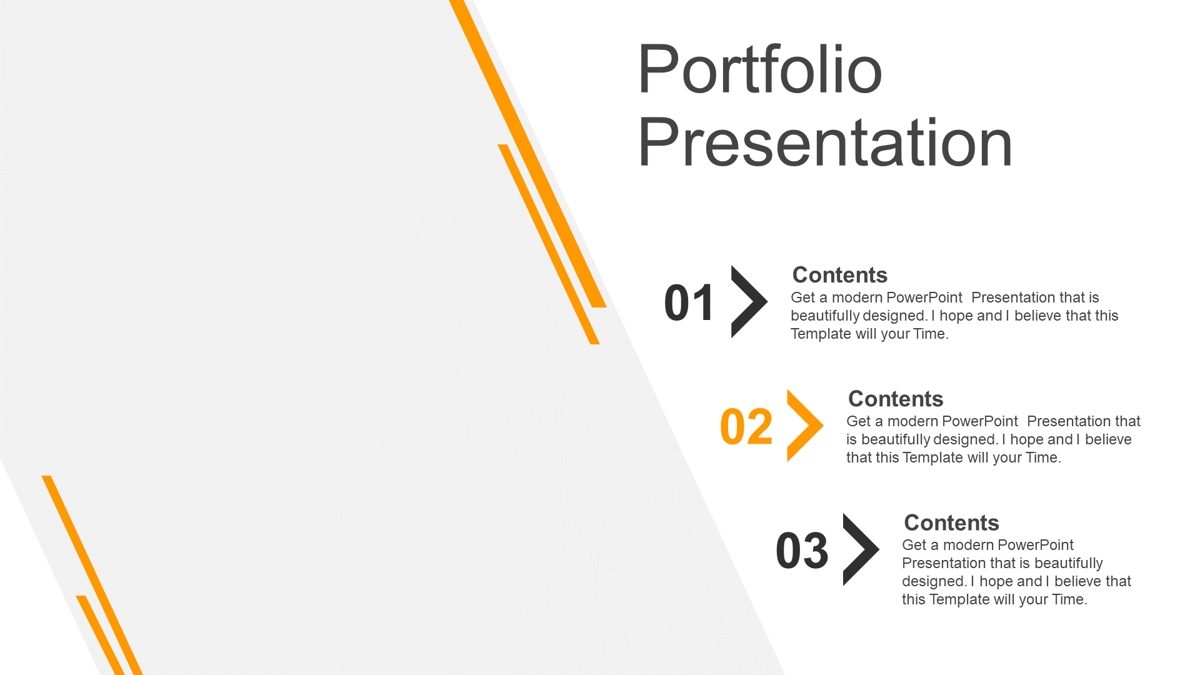 Portfolio Presentation

01

Contents

Get a modern PowerPoint Presentation that is beautifully designed. I hope and I believe that this Template will your Time.

02

Contents

Get a modern PowerPoint Presentation that is beautifully designed. I hope and I believe that this Template will your Time.

03

Contents

Get a modern PowerPoint Presentation that is beautifully designed. I hope and I believe that this Template will your Time.